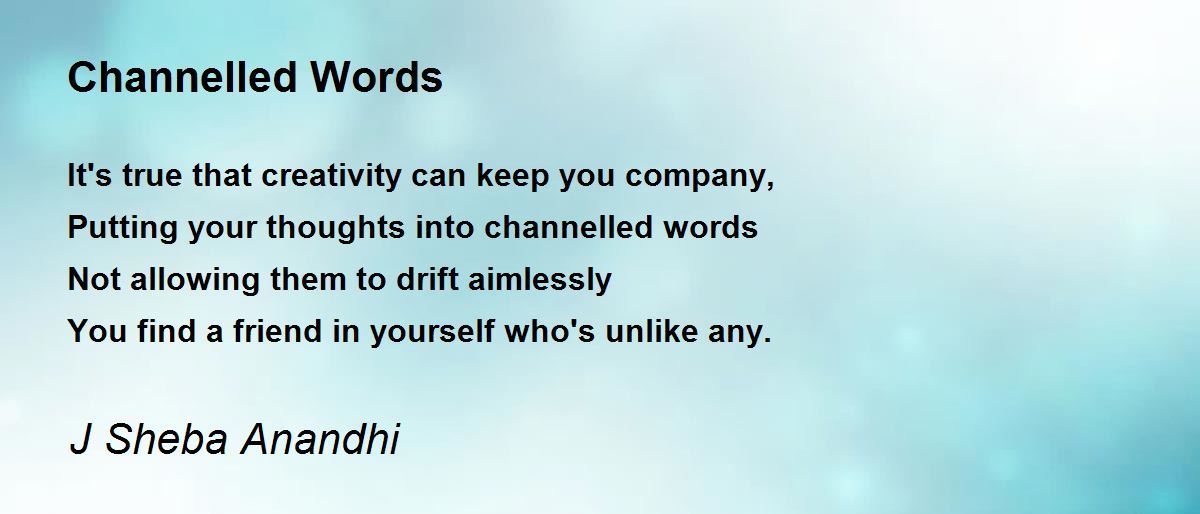 Channelled Words

It's true that creativity can keep you company,
Putting your thoughts into channelled words
Not allowing them to drift aimlessly
You find a friend in yourself who's unlike any.

J Sheba Anandhi